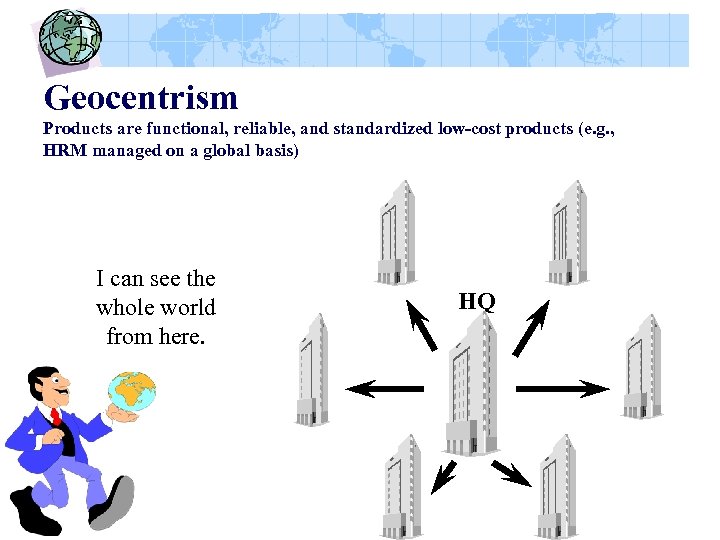 Geocentrism
Products are functional, reliable, and standardized low-cost products (e.g., HRM managed on a global basis)

I can see the whole world from here.

HQ